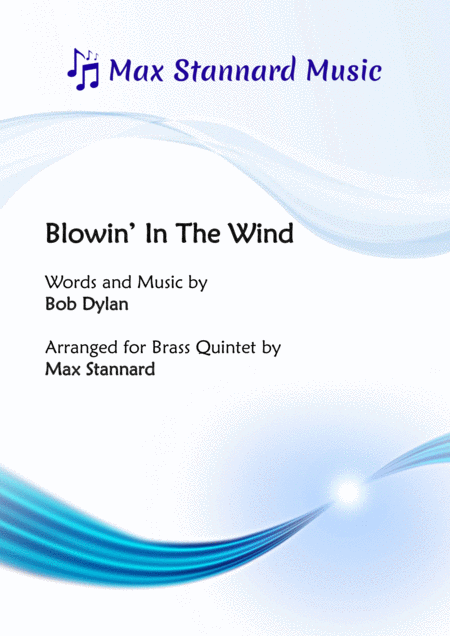 Max Stannard Music

Blowin' In The Wind

Words and Music by
Bob Dylan

Arranged for Brass Quintet by
Max Stannard